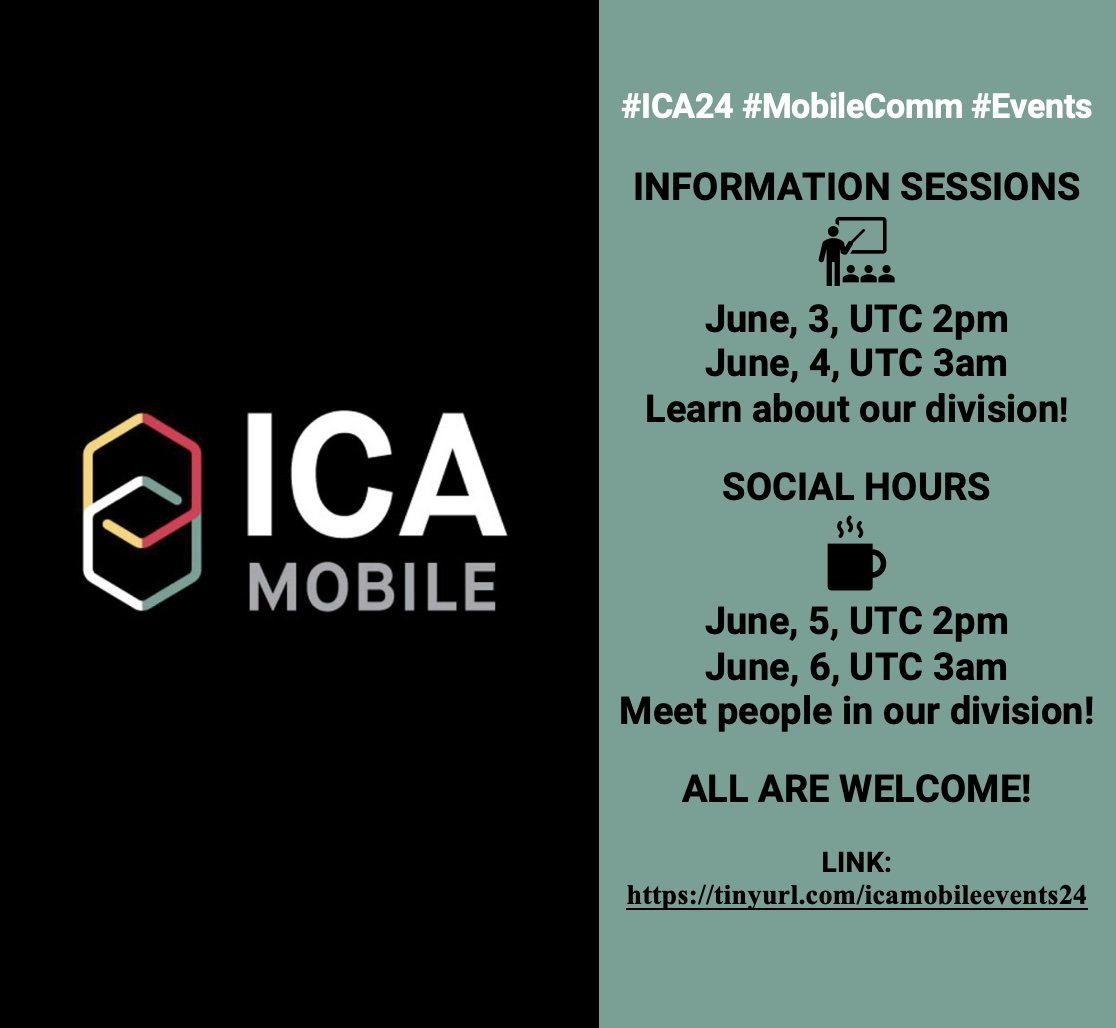 ICA
MOBILE

#ICA24 #MobileComm #Events

INFORMATION SESSIONS

June, 3, UTC 2pm
June, 4, UTC 3am
Learn about our division!

SOCIAL HOURS

June, 5, UTC 2pm
June, 6, UTC 3am
Meet people in our division!

ALL ARE WELCOME!

LINK:
https://tinyurl.com/icamobileevents24